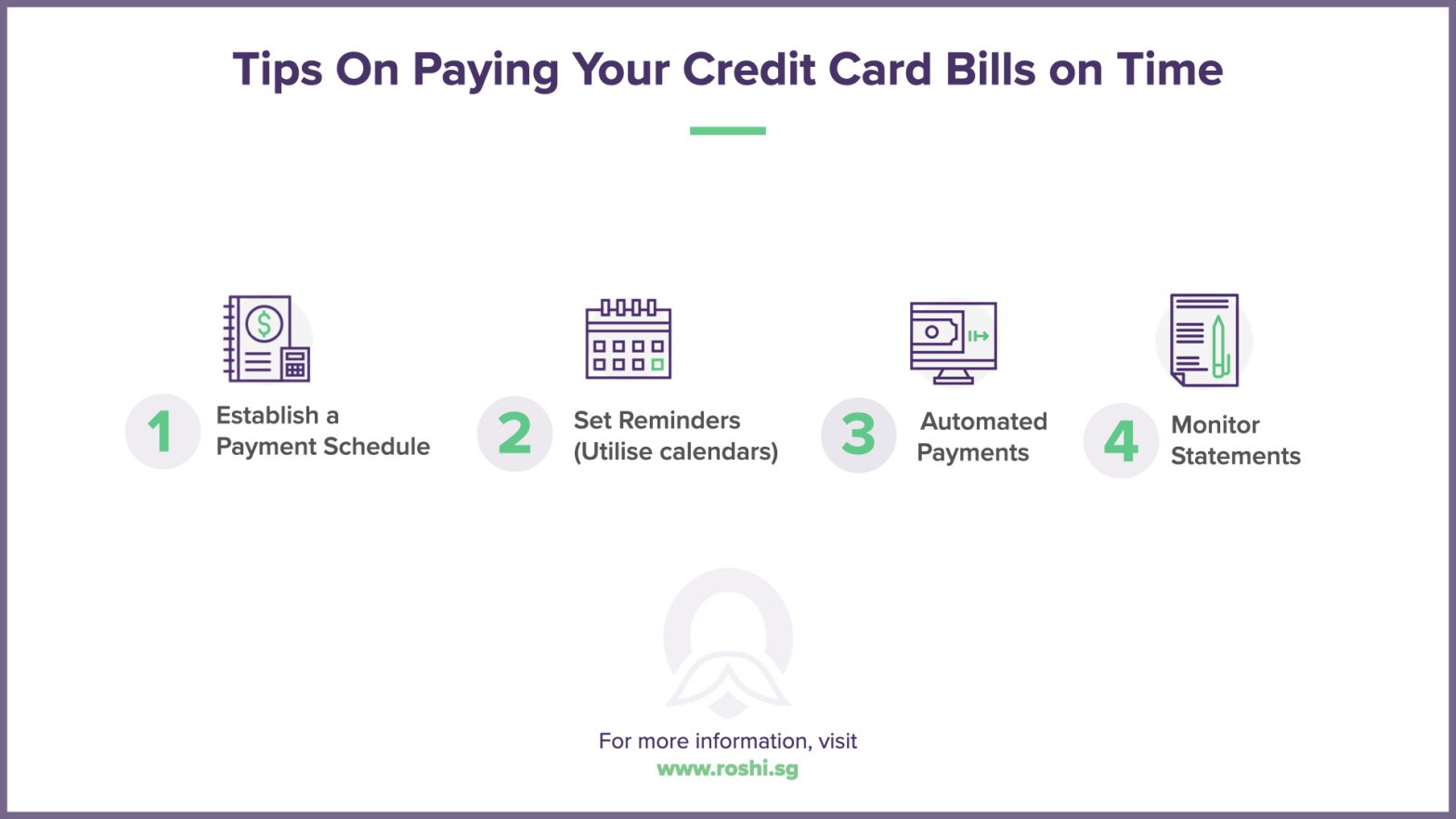 Tips On Paying Your Credit Card Bills on Time

1 Establish a Payment Schedule

2 Set Reminders (Utilise calendars)

3 Automated Payments

4 Monitor Statements

For more information, visit
www.roshi.sg